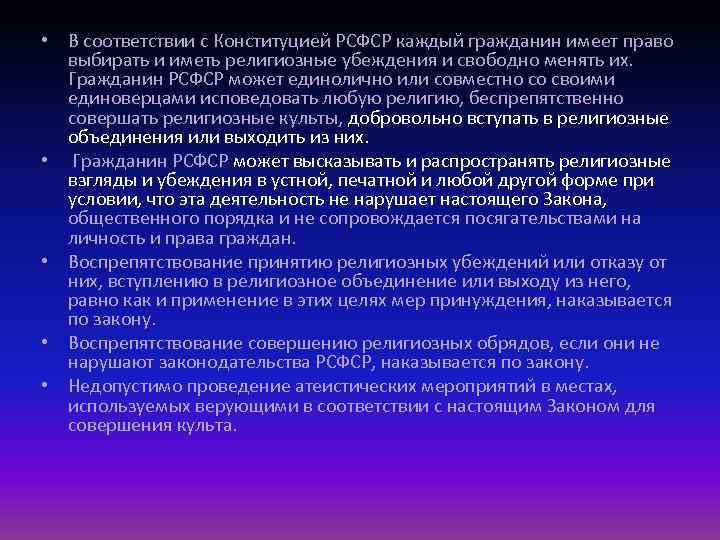 • В соответствии с Конституцией РСФСР каждый гражданин имеет право выбирать и иметь религиозные убеждения и свободно менять их. Гражданин РСФСР может единолично или совместно со своими единоверцами исповедовать любую религию, беспрепятственно совершать религиозные культы, добровольно вступать в религиозные объединения или выходить из них.

• Гражданин РСФСР может высказывать и распространять религиозные взгляды и убеждения в устной, печатной и любой другой форме при условии, что эта деятельность не нарушает настоящего Закона, общественного порядка и не сопровождается посягательствами на личность и права граждан.

• Воспрепятствование принятию религиозных убеждений или отказу от них, вступлению в религиозное объединение или выходу из него, равно как и применение в этих целях мер принуждения, наказывается по закону.

• Воспрепятствование совершению религиозных обрядов, если они не нарушают законодательства РСФСР, наказывается по закону.

• Недопустимо проведение атеистических мероприятий в местах, используемых верующими в соответствии с настоящим Законом для совершения культа.